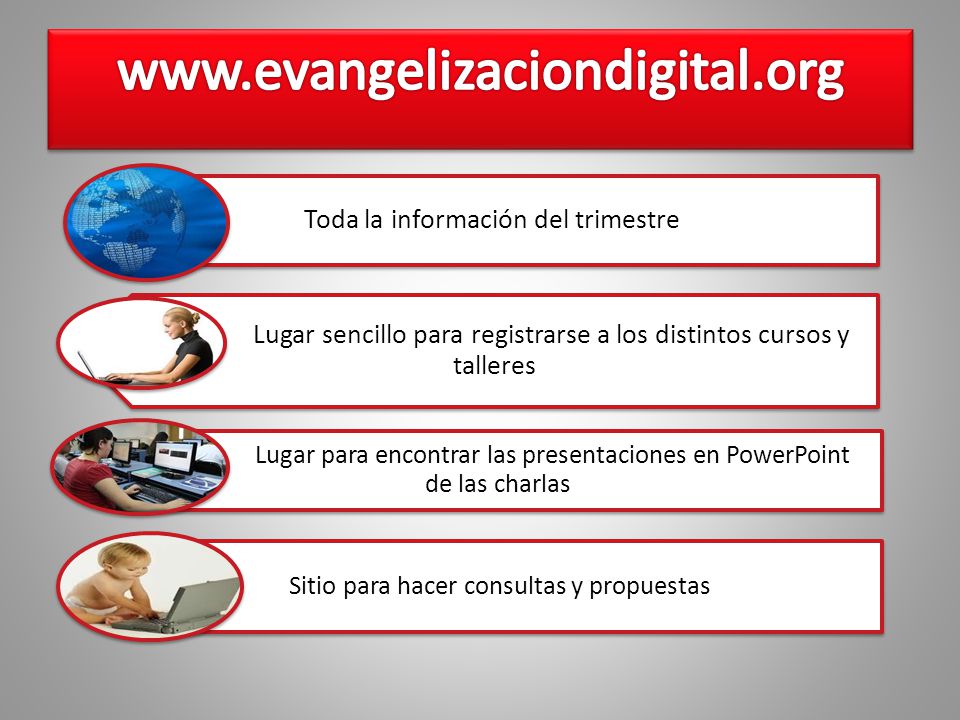 www.evangelizaciondigital.org

Toda la información del trimestre

Lugar sencillo para registrarse a los distintos cursos y talleres

Lugar para encontrar las presentaciones en PowerPoint de las charlas

Sitio para hacer consultas y propuestas